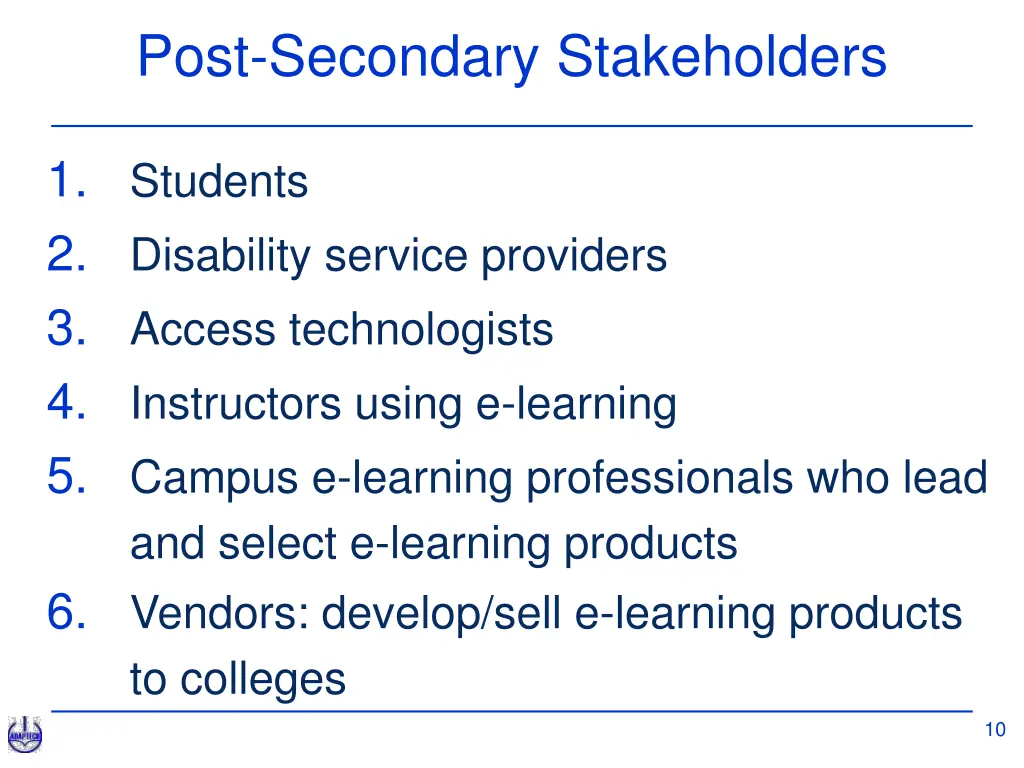 Post-Secondary Stakeholders

1. Students
2. Disability service providers
3. Access technologists
4. Instructors using e-learning
5. Campus e-learning professionals who lead and select e-learning products
6. Vendors: develop/sell e-learning products to colleges

10